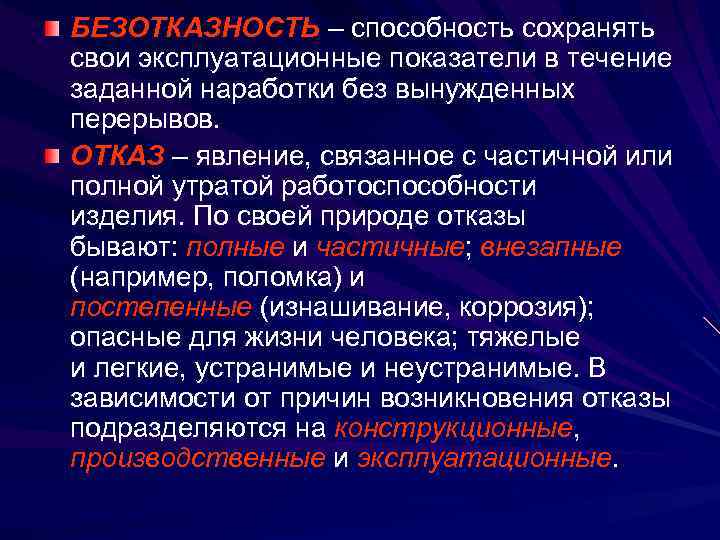 БЕЗОТКАЗНОСТЬ – способность сохранять свои эксплуатационные показатели в течение заданной наработки без вынужденных перерывов.

ОТКАЗ – явление, связанное с частичной или полной утратой работоспособности изделия. По своей природе отказы бывают: полные и частичные; внезапные (например, поломка) и постепенные (изнашивание, коррозия); опасные для жизни человека; тяжелые и легкие, устранимые и неустранимые. В зависимости от причин возникновения отказы подразделяются на конструкционные, производственные и эксплуатационные.